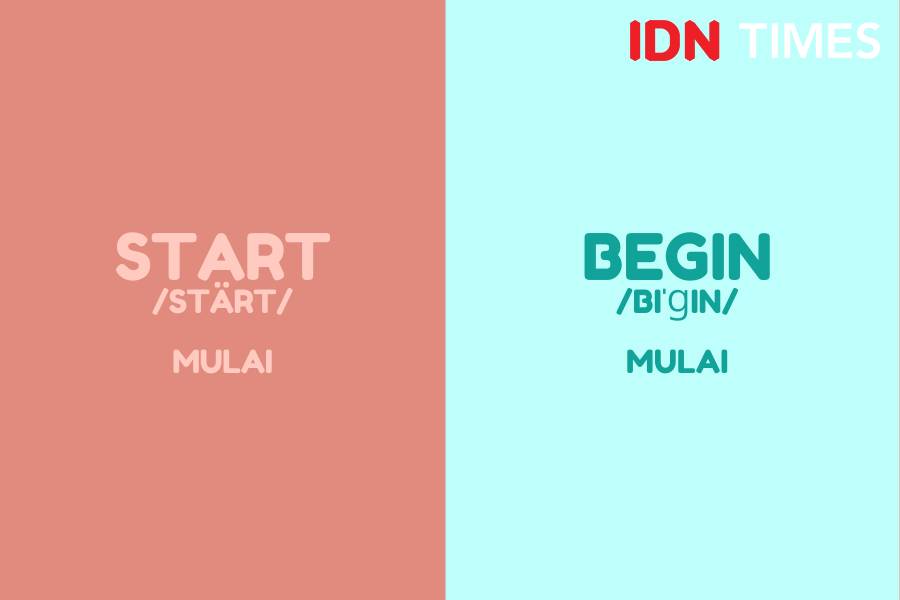 IDN TIMES

START
/STÄRT/

MULAI

BEGIN
/BI'gIN/

MULAI